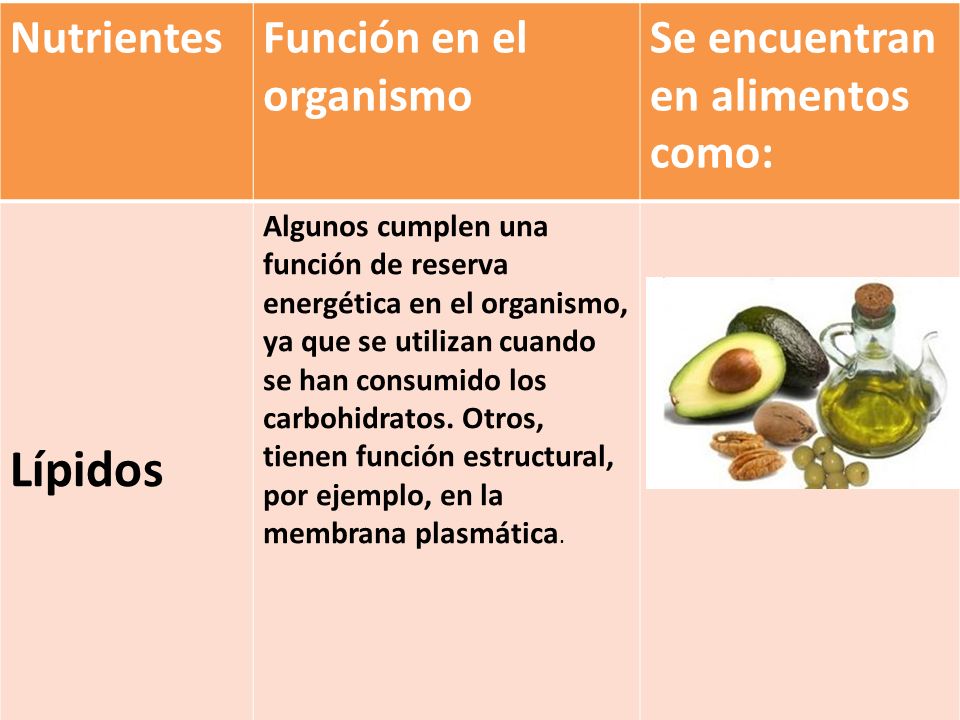 | Nutrientes | Función en el organismo | Se encuentran en alimentos como: |
|---|---|---|
| Lípidos | Algunos cumplen una función de reserva energética en el organismo, ya que se utilizan cuando se han consumido los carbohidratos. Otros, tienen función estructural, por ejemplo, en la membrana plasmática. | |